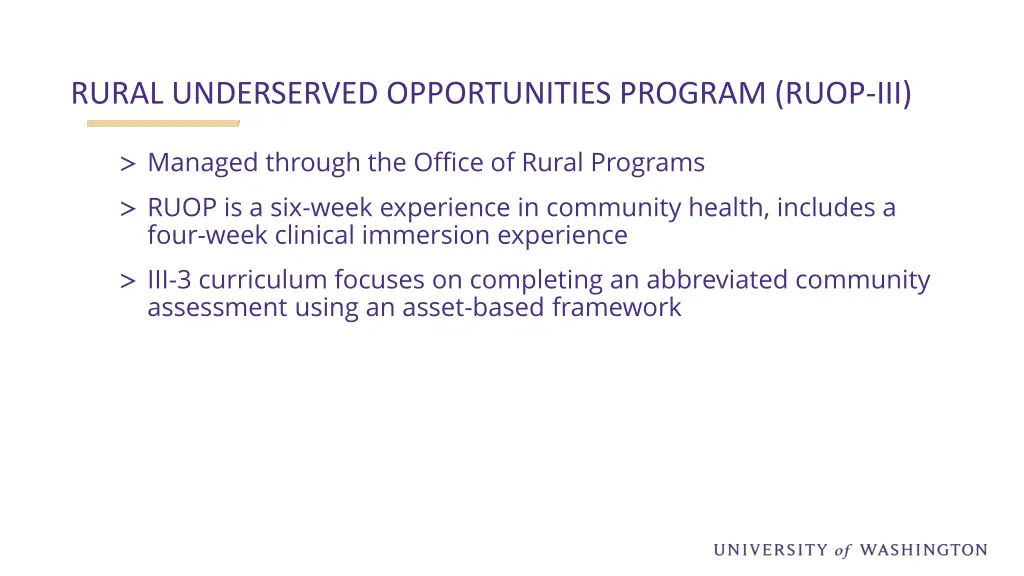 RURAL UNDERSERVED OPPORTUNITIES PROGRAM (RUOP-III)

> Managed through the Office of Rural Programs

> RUOP is a six-week experience in community health, includes a four-week clinical immersion experience

> III-3 curriculum focuses on completing an abbreviated community assessment using an asset-based framework

UNIVERSITY of WASHINGTON